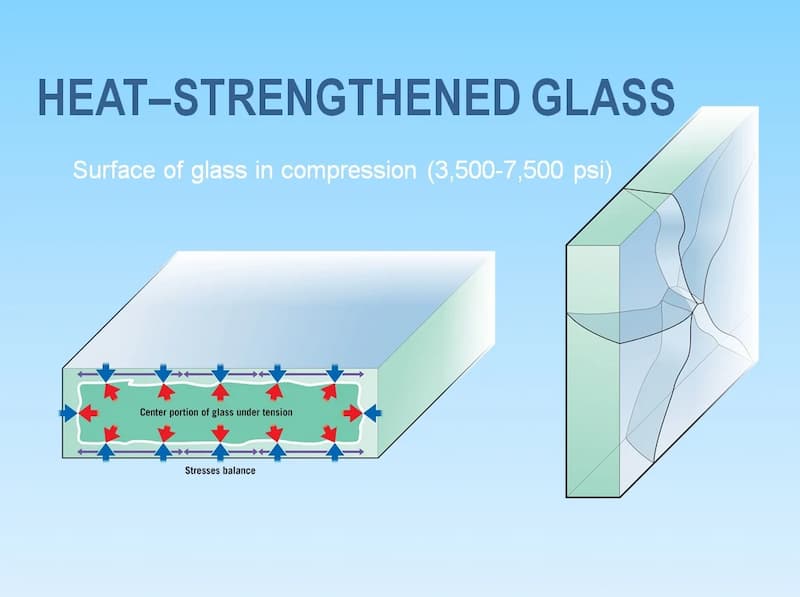 HEAT–STRENGTHENED GLASS

Surface of glass in compression (3,500-7,500 psi)

Center portion of glass under tension

Stresses balance